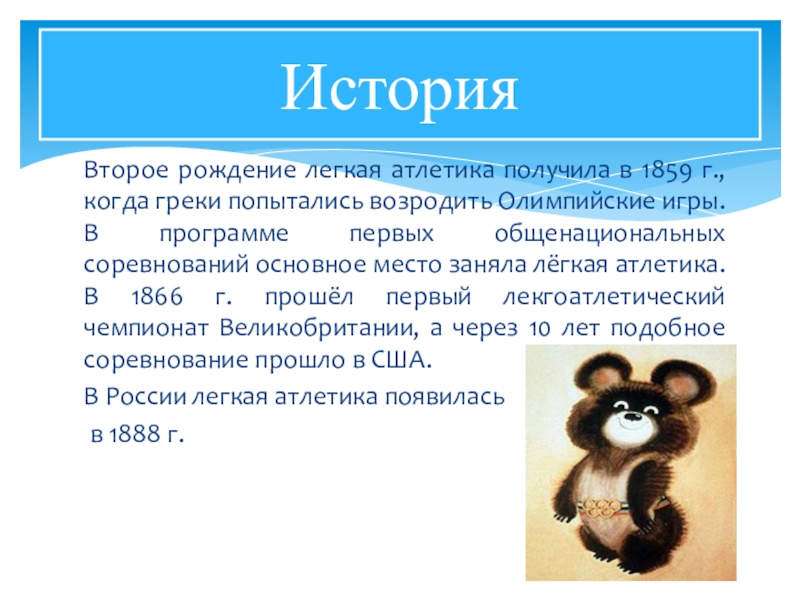 История

Второе рождение легкая атлетика получила в 1859 г., когда греки попытались возродить Олимпийские игры. В программе первых общенациональных соревнований основное место заняла лёгкая атлетика. В 1866 г. прошёл первый лекгоатлетический чемпионат Великобритании, а через 10 лет подобное соревнование прошло в США.

В России легкая атлетика появилась в 1888 г.